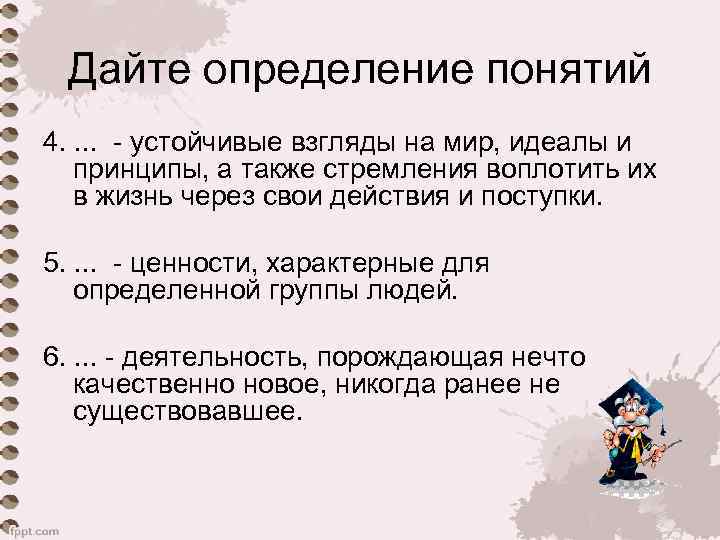 Дайте определение понятий

4. ... - устойчивые взгляды на мир, идеалы и принципы, а также стремления воплотить их в жизнь через свои действия и поступки.

5. ... - ценности, характерные для определенной группы людей.

6. ... - деятельность, порождающая нечто качественно новое, никогда ранее не существовавшее.

fppt.com